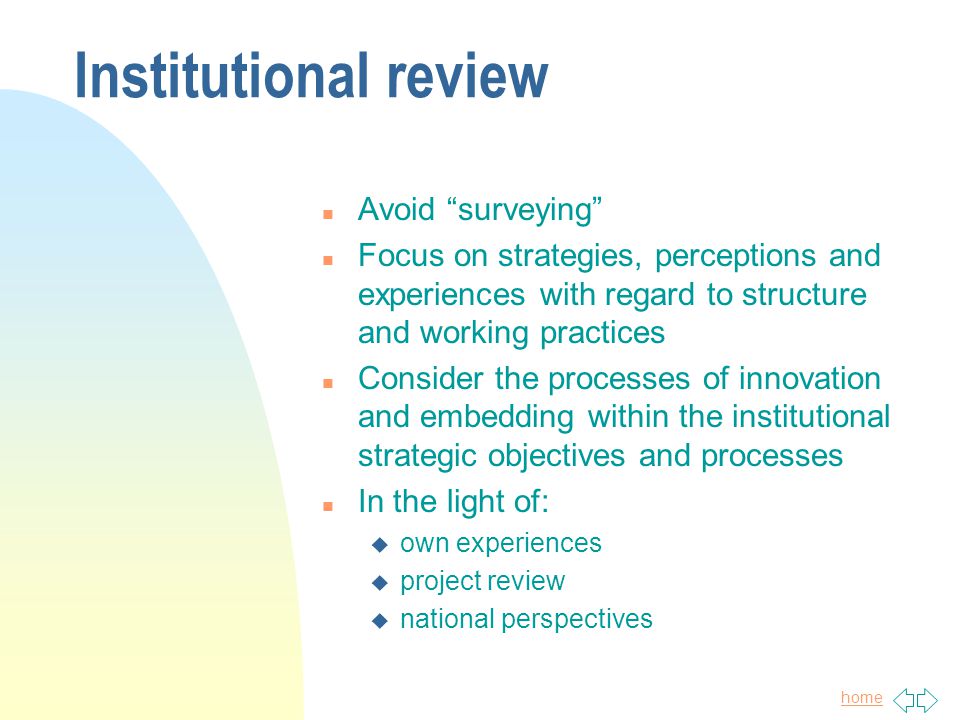 Institutional review

- Avoid “surveying”
- Focus on strategies, perceptions and experiences with regard to structure and working practices
- Consider the processes of innovation and embedding within the institutional strategic objectives and processes
- In the light of:
  - own experiences
  - project review
  - national perspectives

home